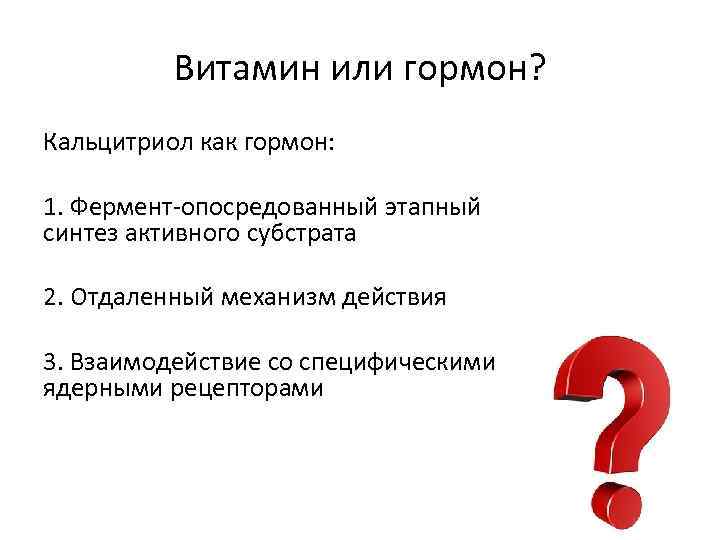 Витамин или гормон?

Кальцитриол как гормон:

1. Фермент-опосредованный этапный синтез активного субстрата

2. Отдаленный механизм действия

3. Взаимодействие со специфическими ядерными рецепторами